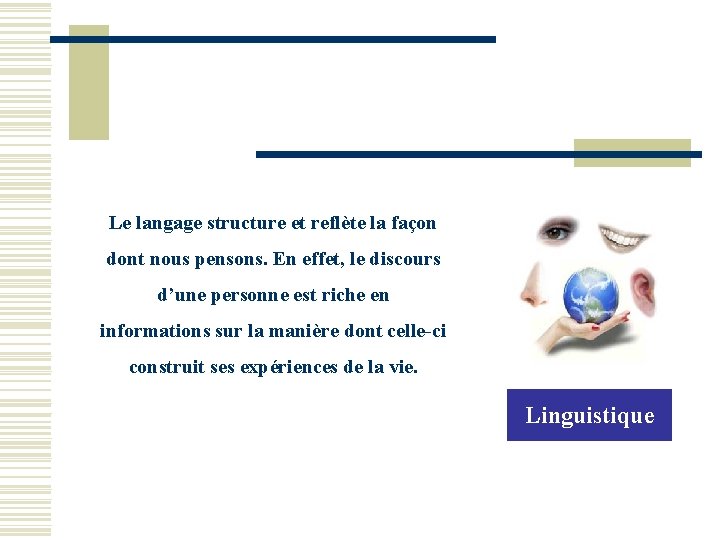 Le langage structure et reflète la façon dont nous pensons. En effet, le discours d'une personne est riche en informations sur la manière dont celle-ci construit ses expériences de la vie.

Linguistique